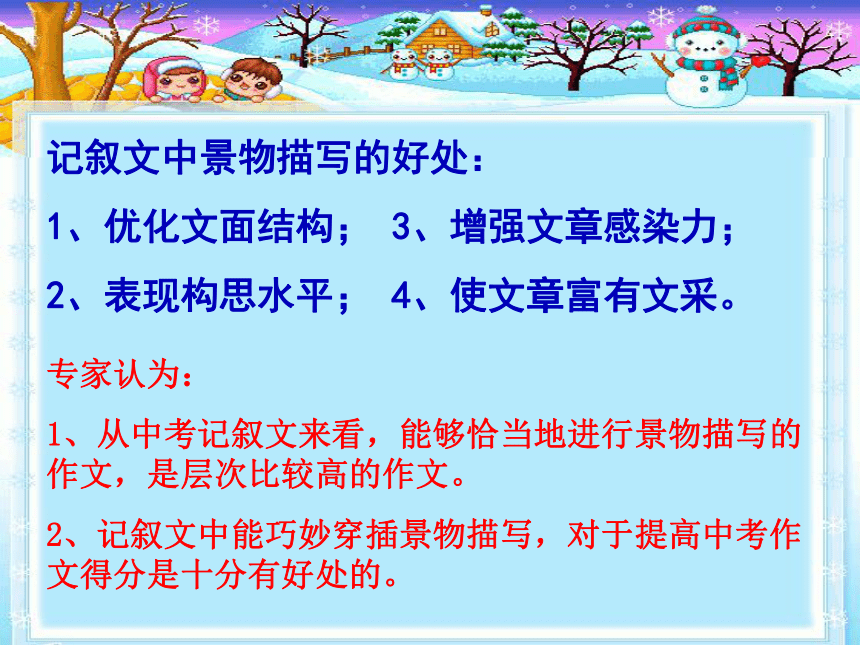 记叙文中景物描写的好处：

1、优化文面结构； 3、增强文章感染力；

2、表现构思水平； 4、使文章富有文采。

专家认为：

1、从中考记叙文来看，能够恰当地进行景物描写的作文，是层次比较高的作文。

2、记叙文中能巧妙穿插景物描写，对于提高中考作文得分是十分有好处的。